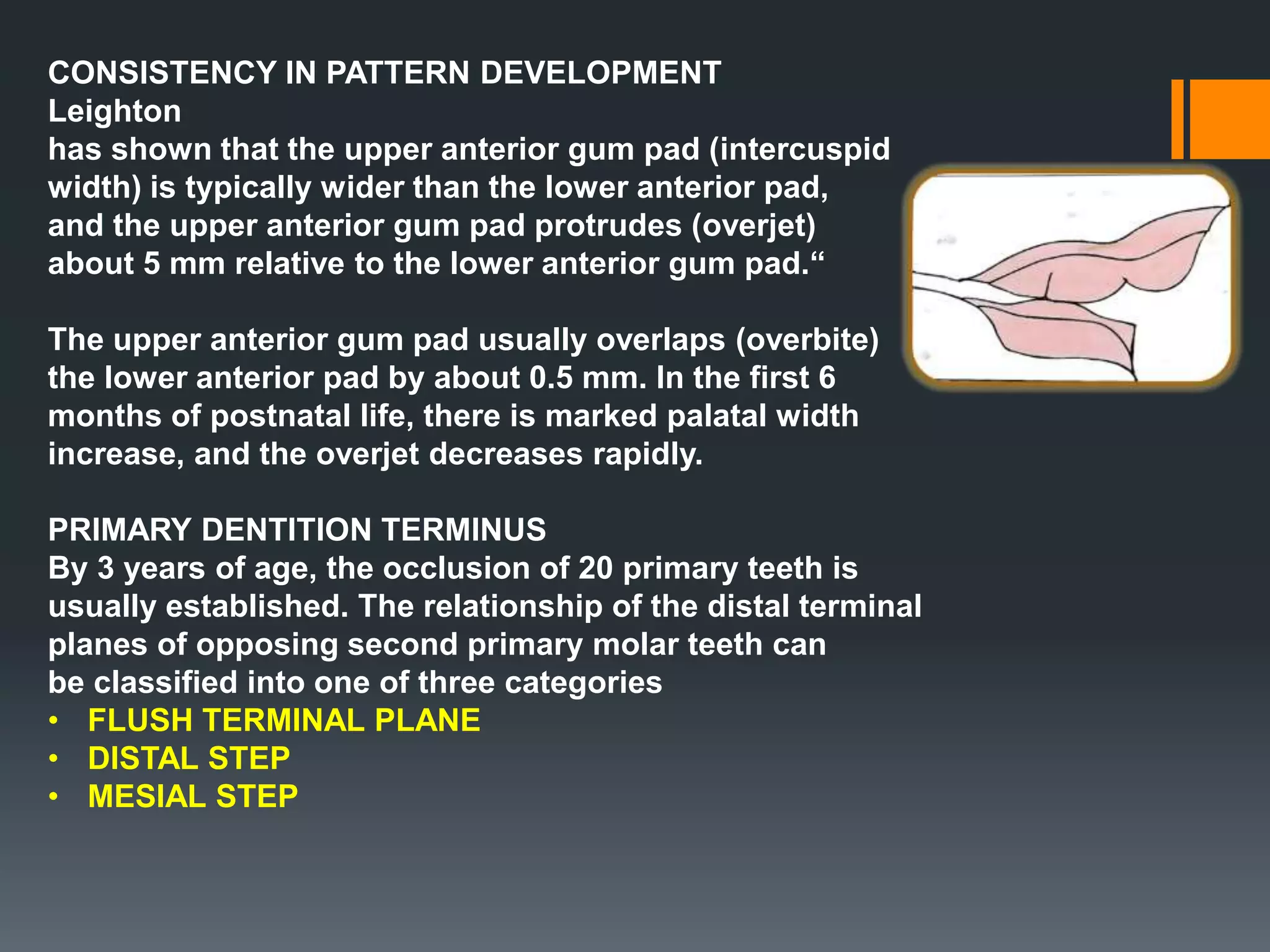 CONSISTENCY IN PATTERN DEVELOPMENT
Leighton
has shown that the upper anterior gum pad (intercuspid width) is typically wider than the lower anterior pad, and the upper anterior gum pad protrudes (overjet) about 5 mm relative to the lower anterior gum pad.“

The upper anterior gum pad usually overlaps (overbite) the lower anterior pad by about 0.5 mm. In the first 6 months of postnatal life, there is marked palatal width increase, and the overjet decreases rapidly.

PRIMARY DENTITION TERMINUS
By 3 years of age, the occlusion of 20 primary teeth is usually established. The relationship of the distal terminal planes of opposing second primary molar teeth can be classified into one of three categories
• FLUSH TERMINAL PLANE
• DISTAL STEP
• MESIAL STEP